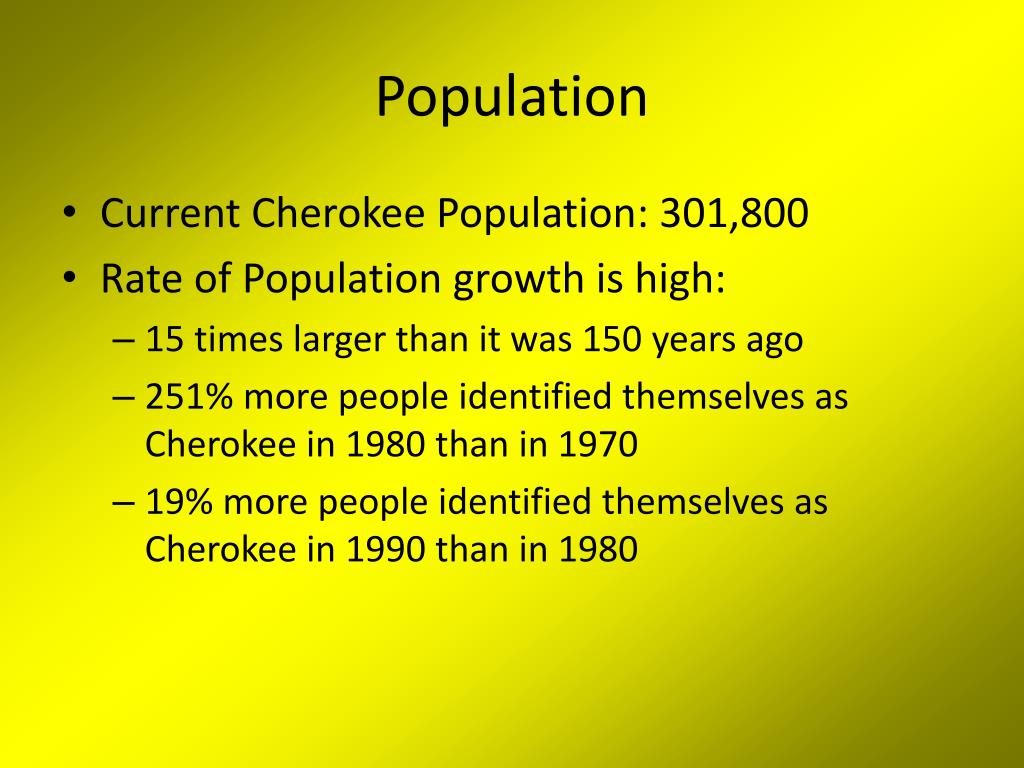 Population

• Current Cherokee Population: 301,800
• Rate of Population growth is high:
– 15 times larger than it was 150 years ago
– 251% more people identified themselves as Cherokee in 1980 than in 1970
– 19% more people identified themselves as Cherokee in 1990 than in 1980